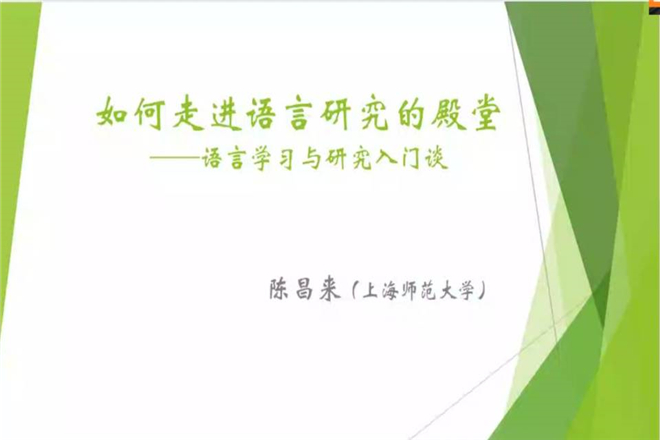 如何走进语言研究的殿堂
——语言学习与研究入门谈

陈昌来（上海师范大学）